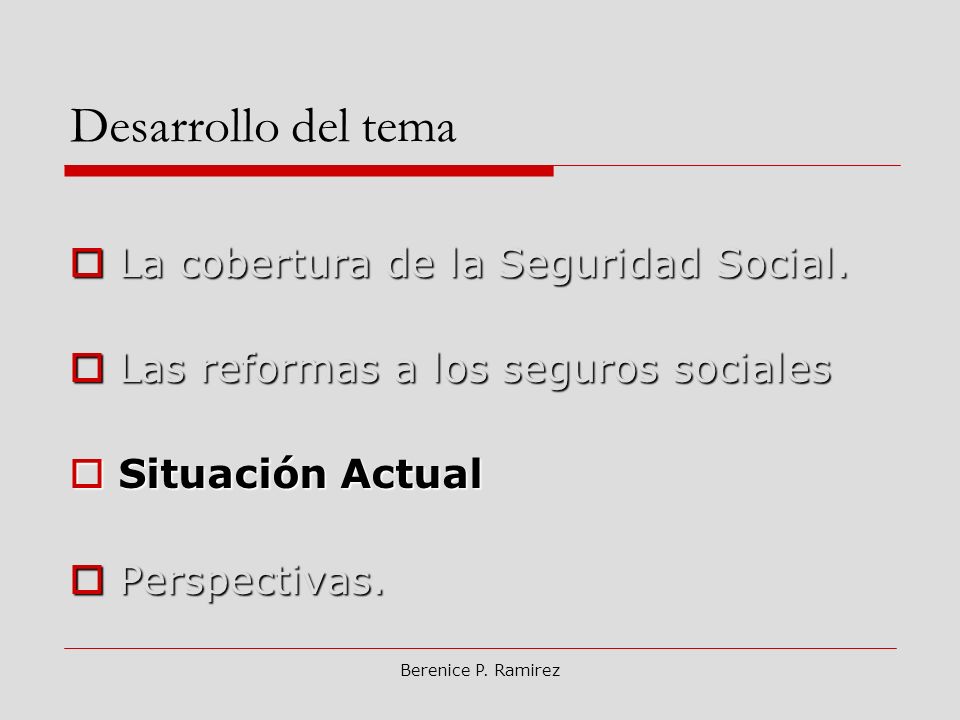 Desarrollo del tema

La cobertura de la Seguridad Social.

Las reformas a los seguros sociales

Situación Actual

Perspectivas.

Berenice P. Ramirez